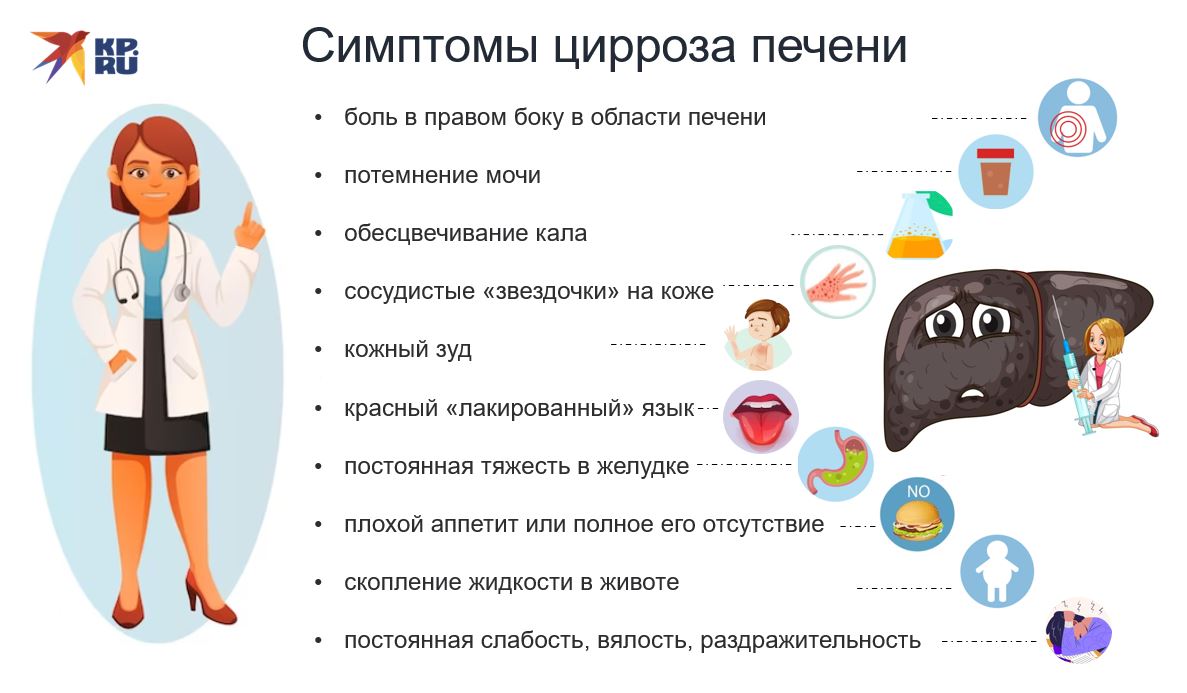 KP.RU

Симптомы цирроза печени

• боль в правом боку в области печени
• потемнение мочи
• обесцвечивание кала
• сосудистые «звездочки» на коже
• кожный зуд
• красный «лакированный» язык
• постоянная тяжесть в желудке
• плохой аппетит или полное его отсутствие
• скопление жидкости в животе
• постоянная слабость, вялость, раздражительность

NO